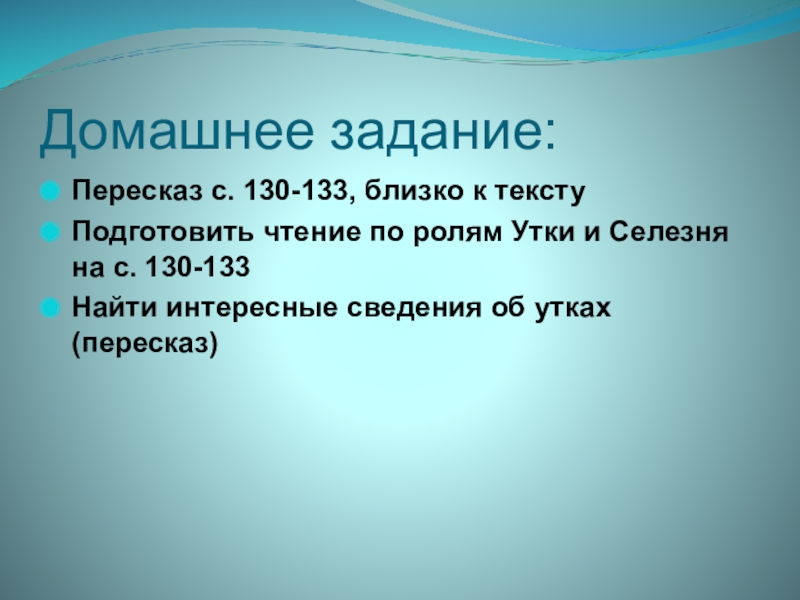 Домашнее задание:

Пересказ с. 130-133, близко к тексту

Подготовить чтение по ролям Утки и Селезня на с. 130-133

Найти интересные сведения об утках (пересказ)